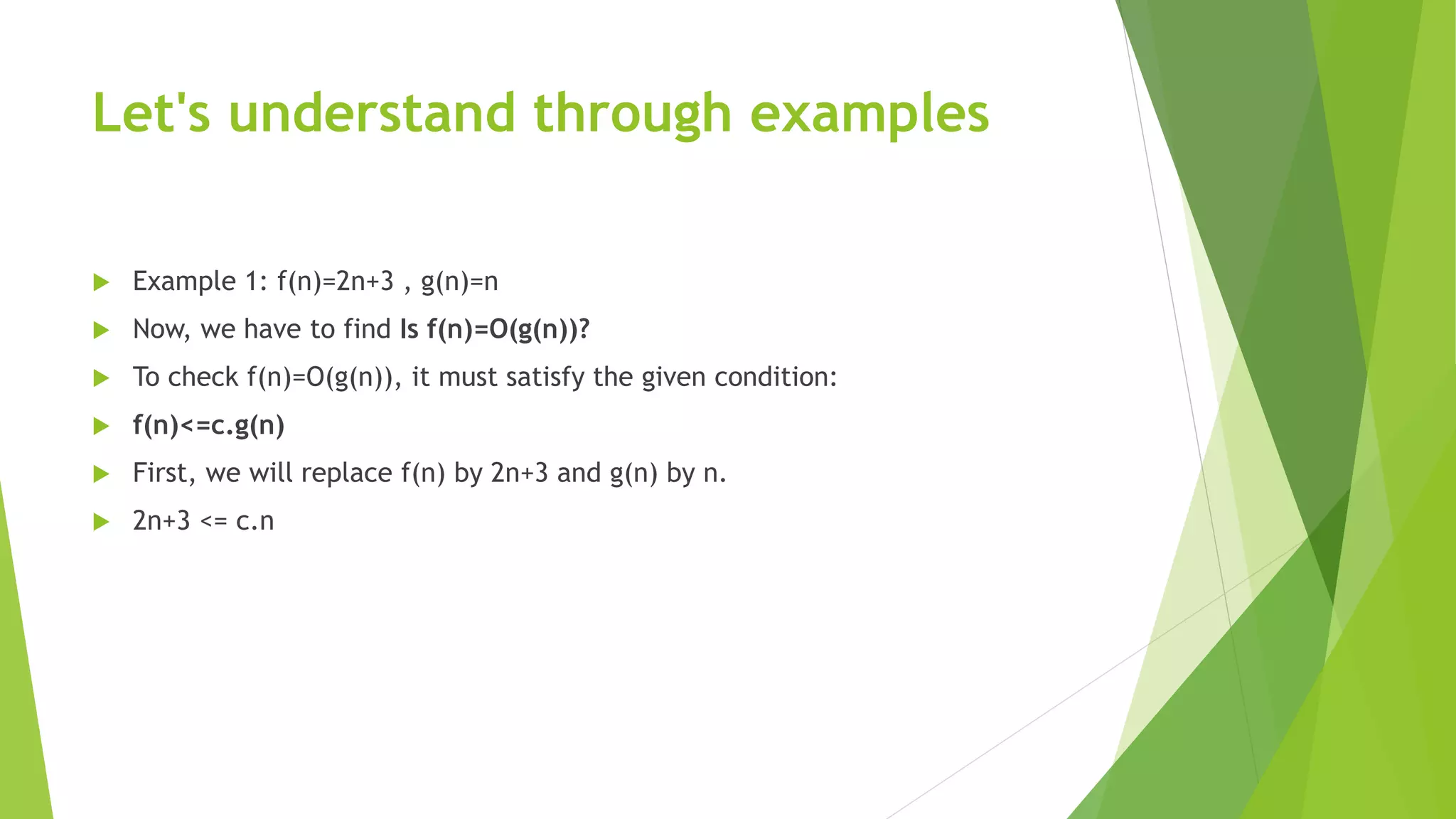 Let's understand through examples

Example 1: f(n)=2n+3 , g(n)=n

Now, we have to find Is f(n)=O(g(n))?

To check f(n)=O(g(n)), it must satisfy the given condition:

f(n)<=c.g(n)

First, we will replace f(n) by 2n+3 and g(n) by n.

2n+3 <= c.n